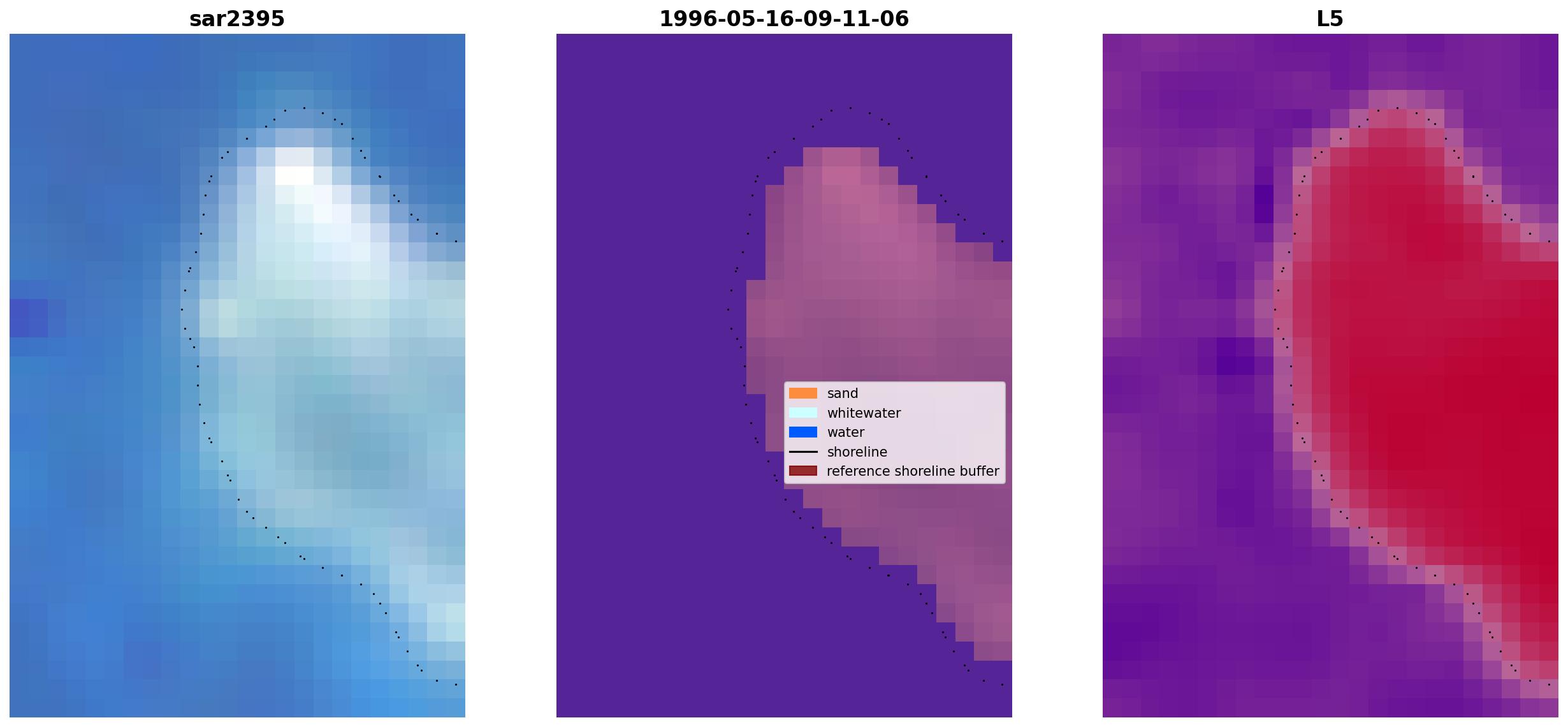 sar2395

1996-05-16-09-11-06

sand
whitewater
water
shoreline
reference shoreline buffer

L5